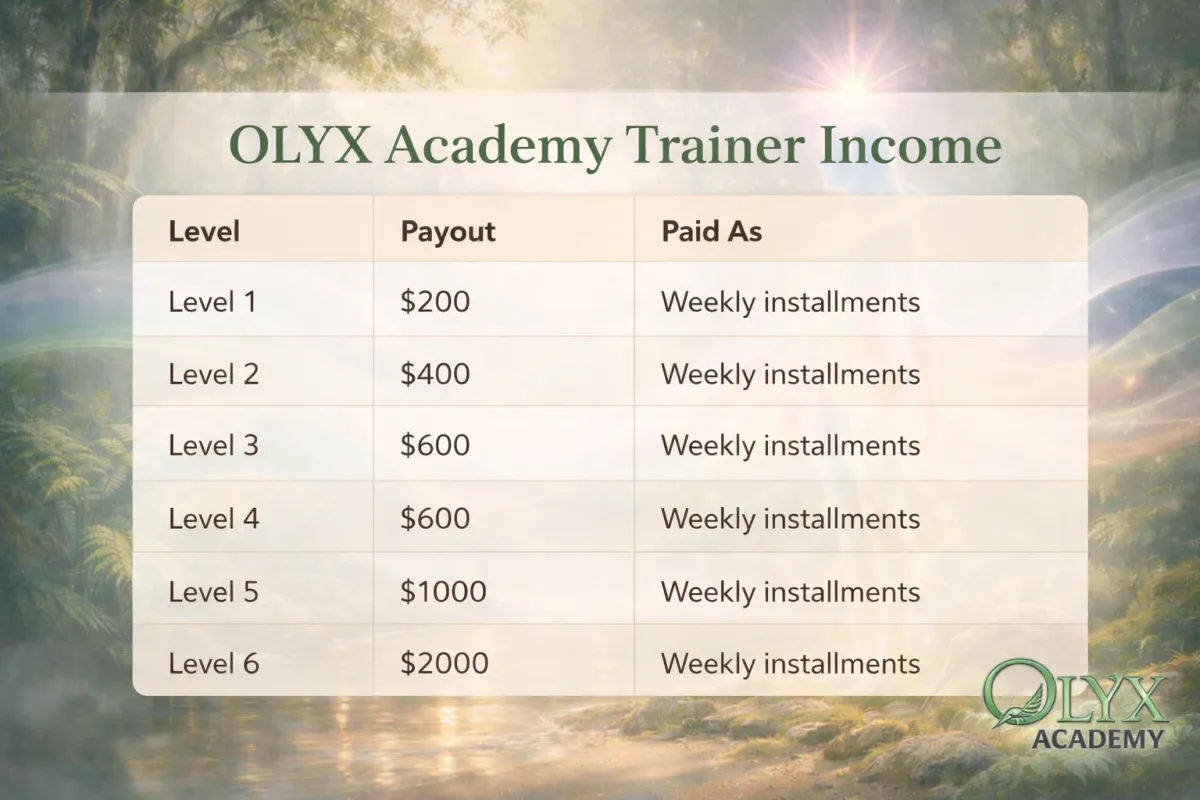 OLYX Academy Trainer Income

| Level | Payout | Paid As |
|---|---|---|
| Level 1 | \$200 | Weekly installments |
| Level 2 | \$400 | Weekly installments |
| Level 3 | \$600 | Weekly installments |
| Level 4 | \$600 | Weekly installments |
| Level 5 | \$1000 | Weekly installments |
| Level 6 | \$2000 | Weekly installments |

OLYX ACADEMY